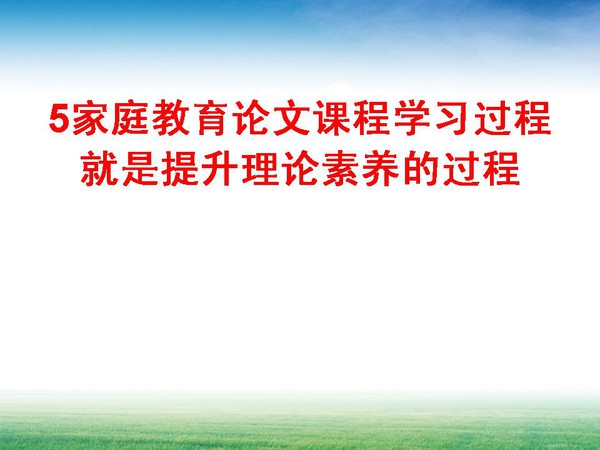 5家庭教育论文课程学习过程就是提升理论素养的过程